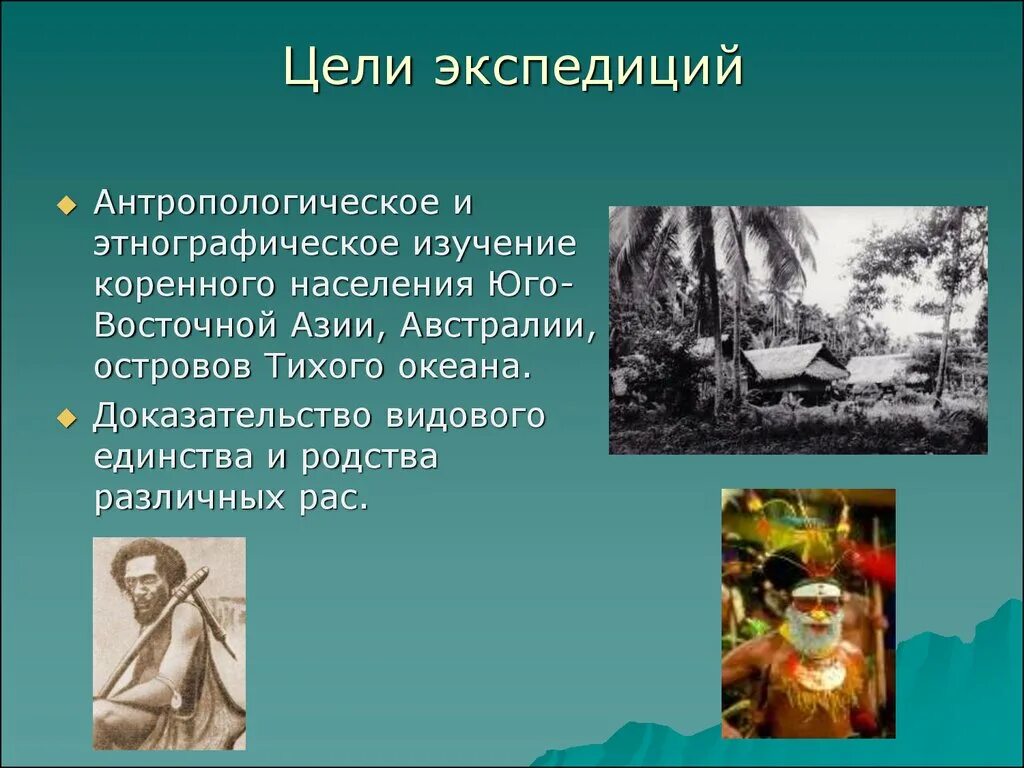 Цели экспедиций

Антропологическое и этнографическое изучение коренного населения Юго-Восточной Азии, Австралии, островов Тихого океана.

Доказательство видового единства и родства различных рас.